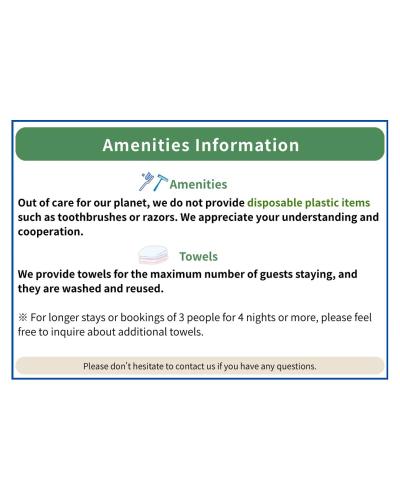 Amenities Information

Amenities

Out of care for our planet, we do not provide disposable plastic items such as toothbrushes or razors. We appreciate your understanding and cooperation.

Towels

We provide towels for the maximum number of guests staying, and they are washed and reused.

※ For longer stays or bookings of 3 people for 4 nights or more, please feel free to inquire about additional towels.

Please don't hesitate to contact us if you have any questions.